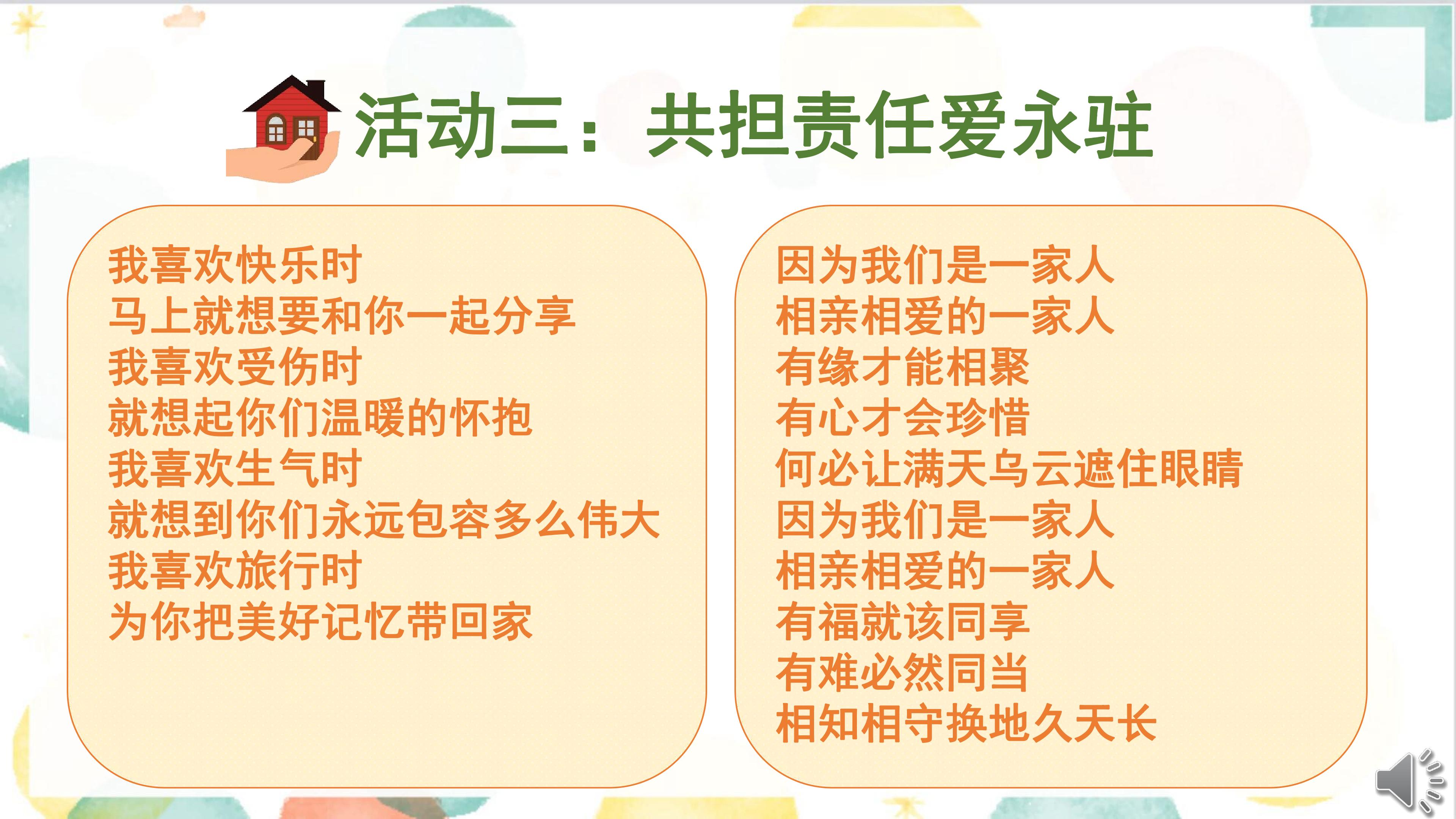 活动三：共担责任爱永驻

我喜欢快乐时
马上就想要和你一起分享
我喜欢受伤时
就想起你们温暖的怀抱
我喜欢生气时
就想到你们永远包容多么伟大
我喜欢旅行时
为你把美好记忆带回家

因为我们是一家人
相亲相爱的一家人
有缘才能相聚
有心才会珍惜
何必让满天乌云遮住眼睛
因为我们是一家人
相亲相爱的一家人
有福就该同享
有难必然同当
相知相守换地久天长